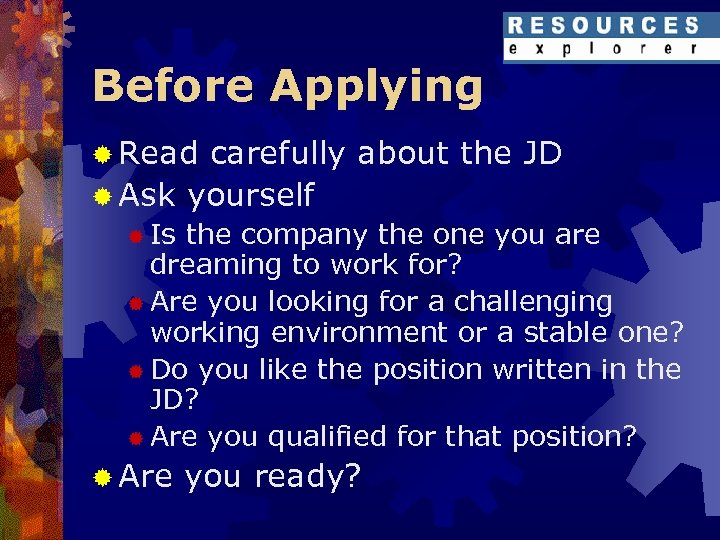 RESOURCES
explorer

Before Applying

Read carefully about the JD

Ask yourself

Is the company the one you are dreaming to work for?

Are you looking for a challenging working environment or a stable one?

Do you like the position written in the JD?

Are you qualified for that position?

Are you ready?